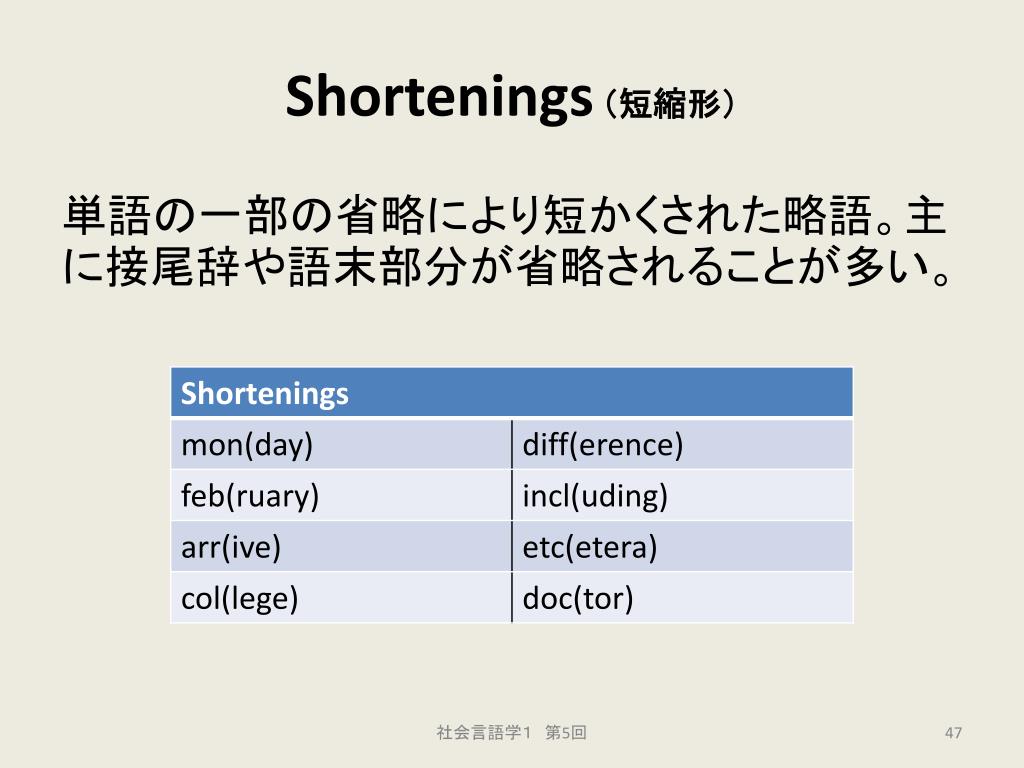 Shortenings（短縮形）

単語の一部の省略により短かくされた略語。主に接尾辞や語末部分が省略されることが多い。

| Shortenings | |
|---|---|
| mon(day) | diff(erence) |
| feb(ruary) | incl(uding) |
| arr(ive) | etc(etera) |
| col(lege) | doc(tor) |

社会言語学1　第5回

47